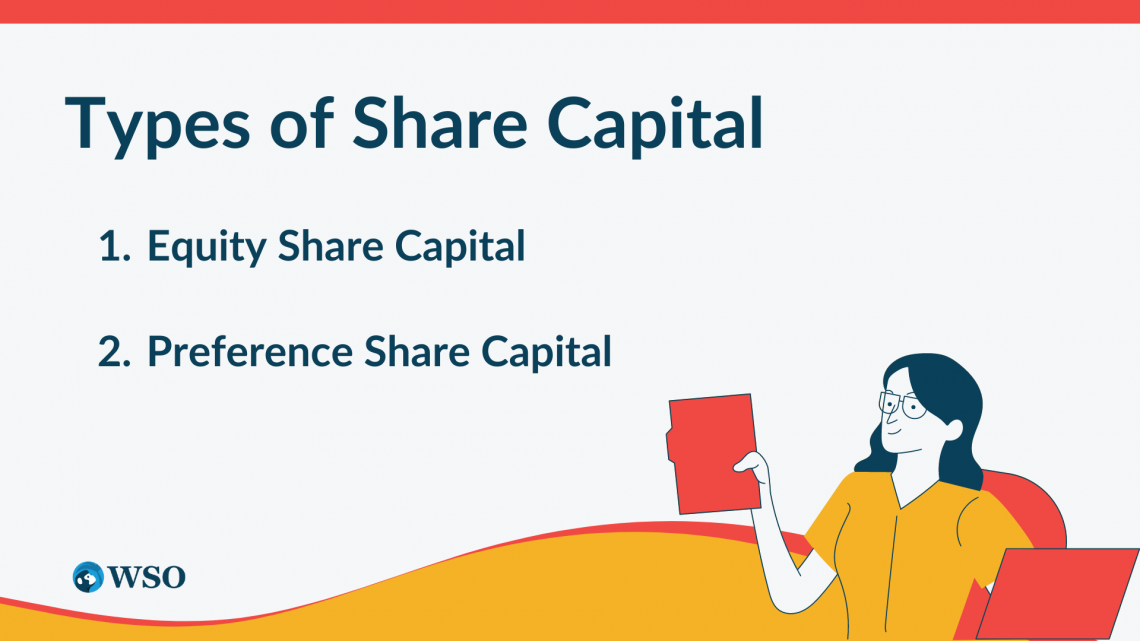 Types of Share Capital

1. Equity Share Capital

2. Preference Share Capital

WSO